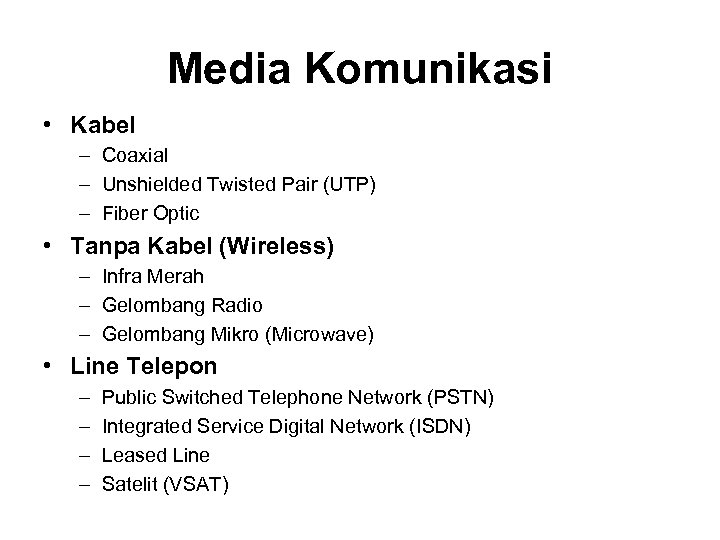 Media Komunikasi

• Kabel
– Coaxial
– Unshielded Twisted Pair (UTP)
– Fiber Optic
• Tanpa Kabel (Wireless)
– Infra Merah
– Gelombang Radio
– Gelombang Mikro (Microwave)
• Line Telepon
– Public Switched Telephone Network (PSTN)
– Integrated Service Digital Network (ISDN)
– Leased Line
– Satelit (VSAT)